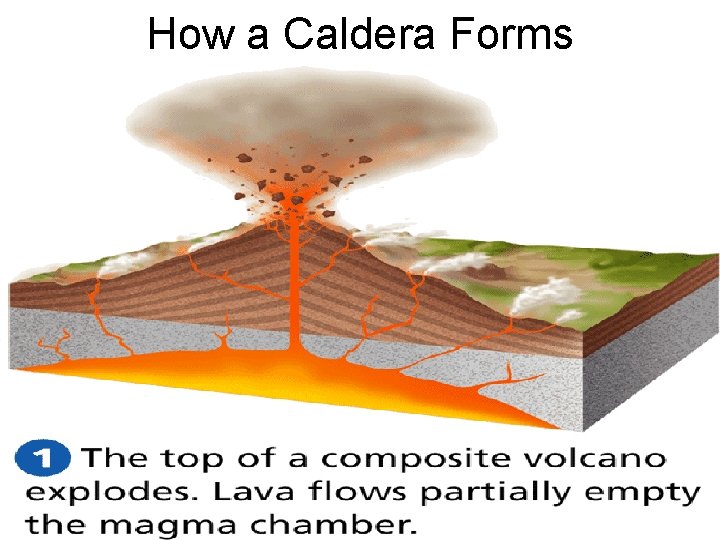 How a Caldera Forms

1 The top of a composite volcano explodes. Lava flows partially empty the magma chamber.